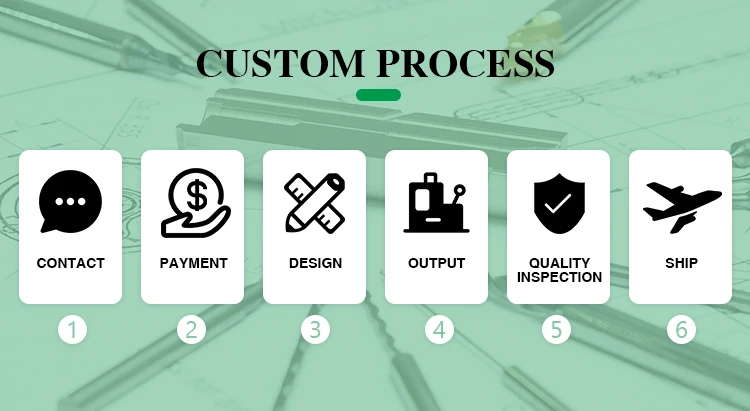 CUSTOM PROCESS

CONTACT

PAYMENT

DESIGN

OUTPUT

QUALITY INSPECTION

SHIP

1

2

3

4

5

6